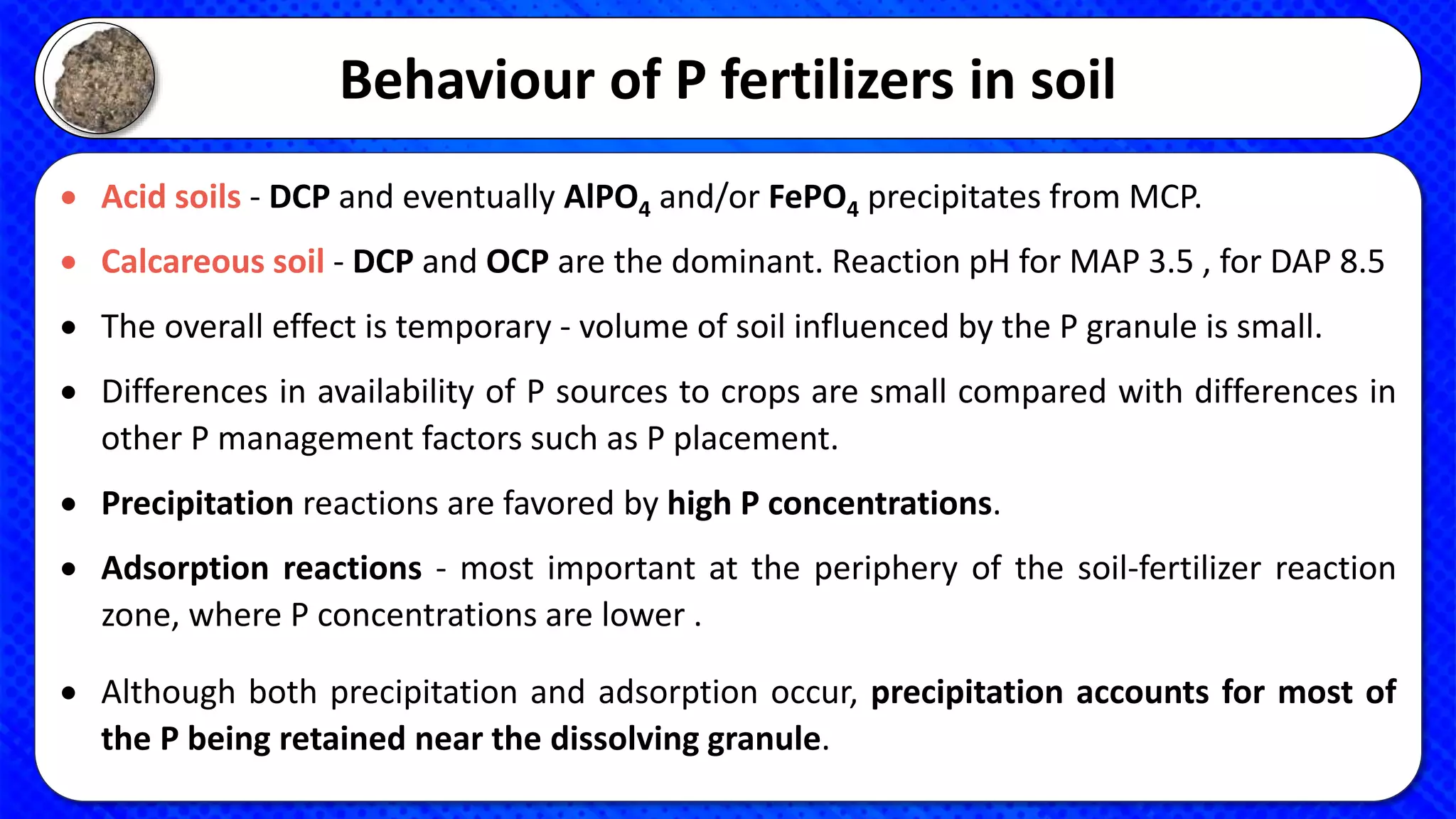 Behaviour of P fertilizers in soil

• Acid soils - DCP and eventually $AlPO_4$ and/or $FePO_4$ precipitates from MCP.

• Calcareous soil - DCP and OCP are the dominant. Reaction pH for MAP 3.5 , for DAP 8.5

• The overall effect is temporary - volume of soil influenced by the P granule is small.

• Differences in availability of P sources to crops are small compared with differences in other P management factors such as P placement.

• Precipitation reactions are favored by high P concentrations.

• Adsorption reactions - most important at the periphery of the soil-fertilizer reaction zone, where P concentrations are lower .

• Although both precipitation and adsorption occur, precipitation accounts for most of the P being retained near the dissolving granule.